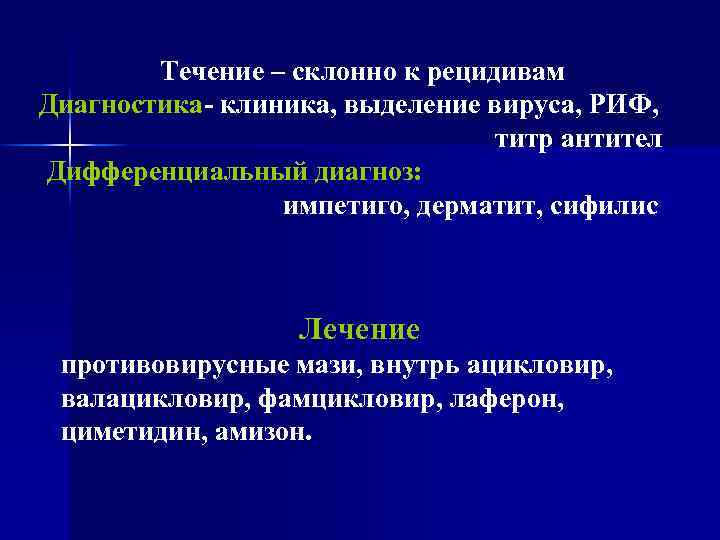 Течение – склонно к рецидивам
Диагностика- клиника, выделение вируса, РИФ, титр антител
Дифференциальный диагноз: импетиго, дерматит, сифилис

Лечение
противовирусные мази, внутрь ацикловир, валацикловир, фамцикловир, лаферон, циметидин, амизон.